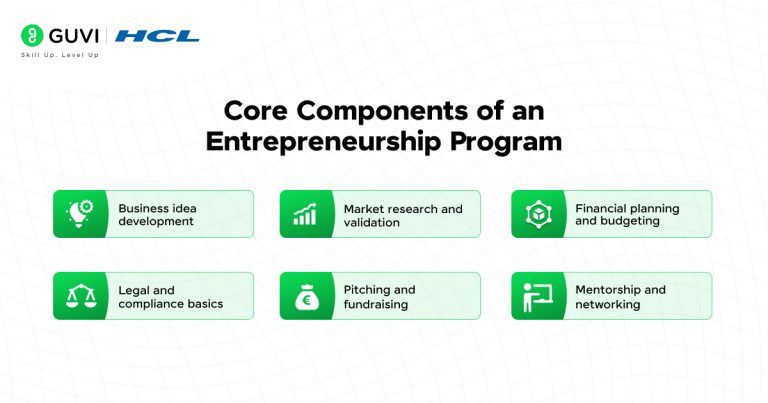 GUVI | HCL
Skill Up. Level Up

Core Components of an Entrepreneurship Program

Business idea development

Market research and validation

Financial planning and budgeting

Legal and compliance basics

Pitching and fundraising

Mentorship and networking